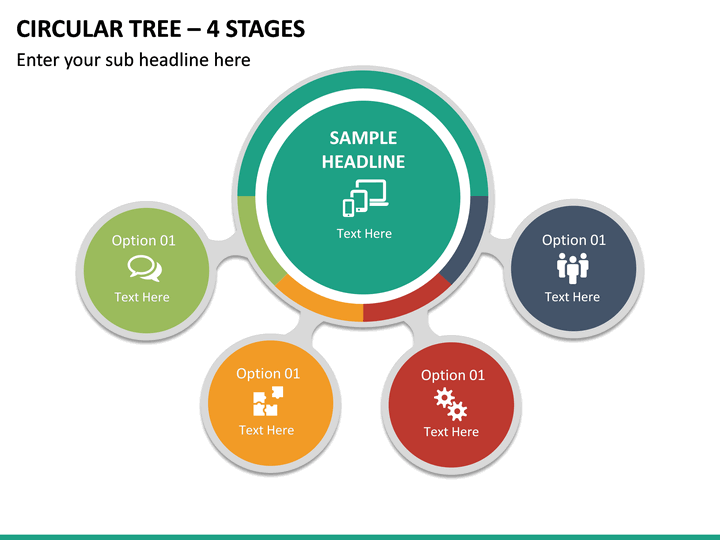 CIRCULAR TREE – 4 STAGES

Enter your sub headline here

SAMPLE HEADLINE

Text Here

Option 01

Text Here

Option 01

Text Here

Option 01

Text Here

Option 01

Text Here